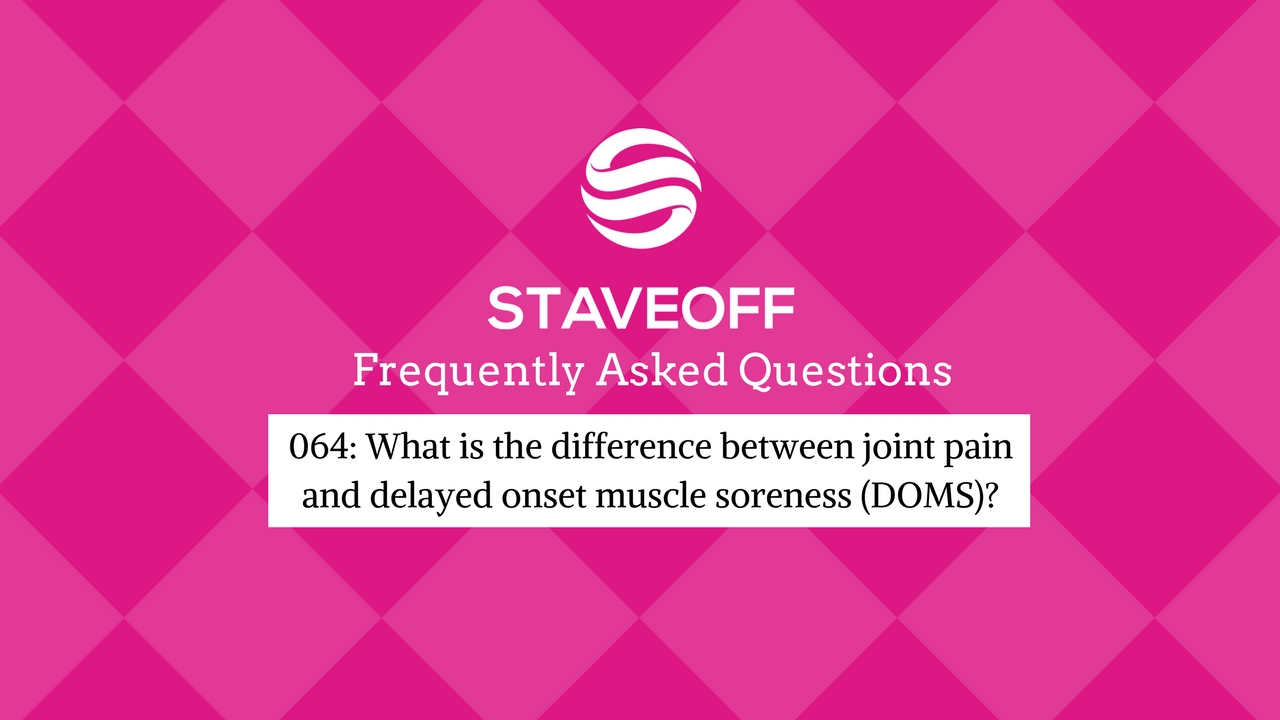 STAVEOFF
Frequently Asked Questions

064: What is the difference between joint pain and delayed onset muscle soreness (DOMS)?